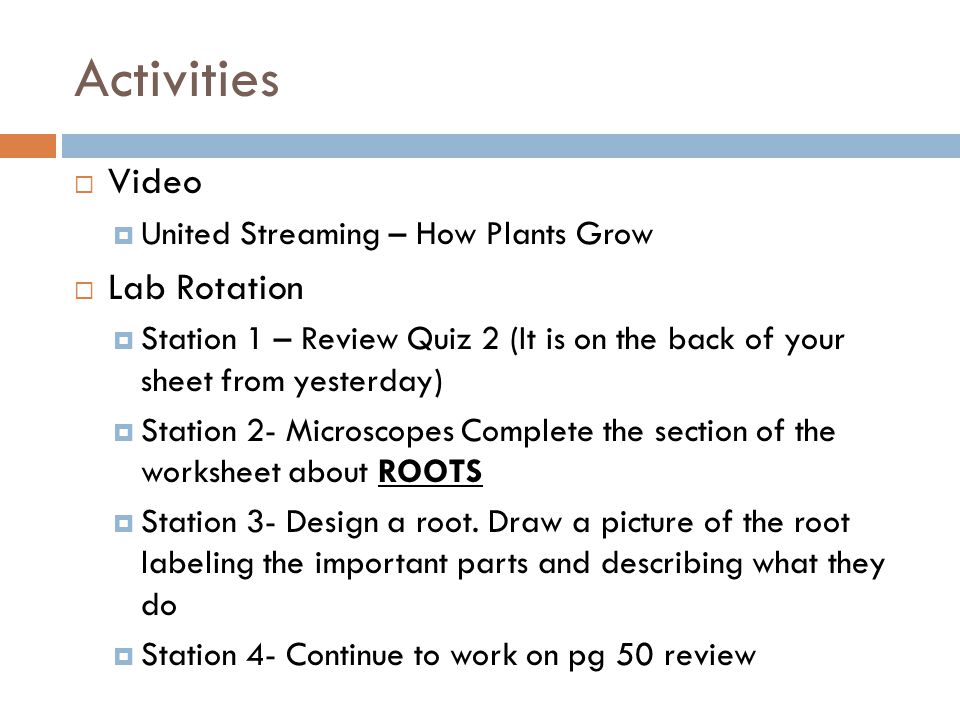 Activities

Video

United Streaming – How Plants Grow

Lab Rotation

Station 1 – Review Quiz 2 (It is on the back of your sheet from yesterday)

Station 2- Microscopes Complete the section of the worksheet about ROOTS

Station 3- Design a root. Draw a picture of the root labeling the important parts and describing what they do

Station 4- Continue to work on pg 50 review